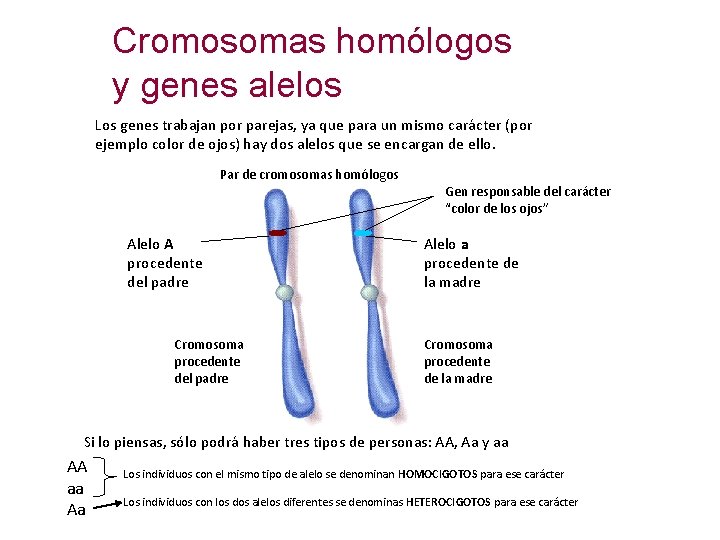 Cromosomas homólogos
y genes alelos

Los genes trabajan por parejas, ya que para un mismo carácter (por ejemplo color de ojos) hay dos alelos que se encargan de ello.

Par de cromosomas homólogos

Gen responsable del carácter "color de los ojos"

Alelo A procedente del padre

Alelo a procedente de la madre

Cromosoma procedente del padre

Cromosoma procedente de la madre

Si lo piensas, sólo podrá haber tres tipos de personas: AA, Aa y aa

AA
aa
Los individuos con el mismo tipo de alelo se denominan HOMOCIGOTOS para ese carácter

Aa
Los individuos con los dos alelos diferentes se denominas HETEROCIGOTOS para ese carácter